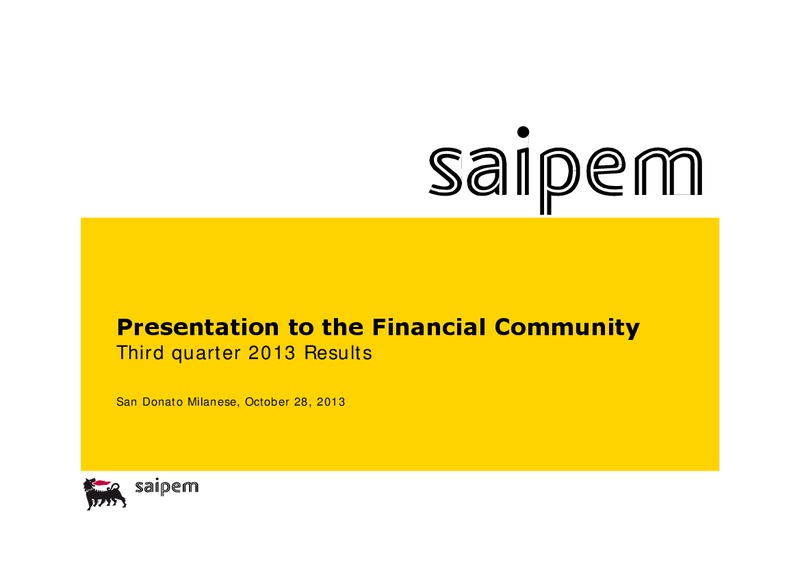 saipem

Presentation to the Financial Community
Third quarter 2013 Results

San Donato Milanese, October 28, 2013

saipem